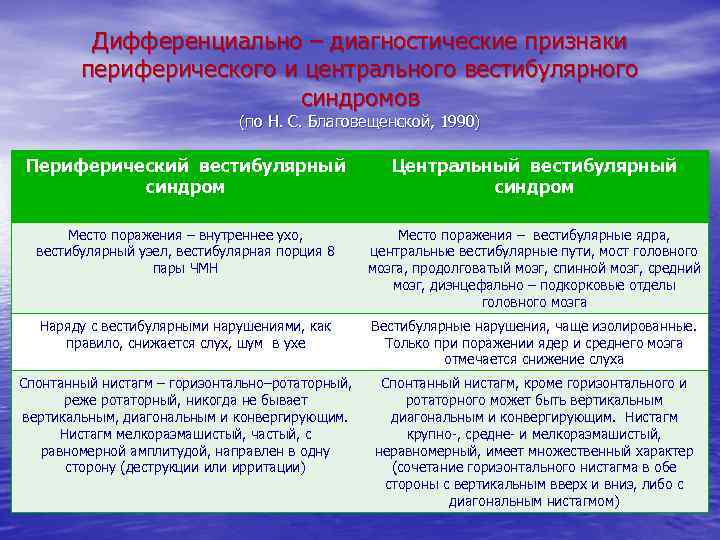 Дифференциально – диагностические признаки периферического и центрального вестибулярного синдромов
(по Н. С. Благовещенской, 1990)

| Периферический вестибулярный синдром | Центральный вестибулярный синдром |
|---|---|
| Место поражения – внутреннее ухо, вестибулярный узел, вестибулярная порция 8 пары ЧМН | Место поражения – вестибулярные ядра, центральные вестибулярные пути, мост головного мозга, продолговатый мозг, спинной мозг, средний мозг, диэнцефально – подкорковые отделы головного мозга |
| Наряду с вестибулярными нарушениями, как правило, снижается слух, шум в ухе | Вестибулярные нарушения, чаще изолированные. Только при поражении ядер и среднего мозга отмечается снижение слуха |
| Спонтанный нистагм – горизонтально–ротаторный, реже ротаторный, никогда не бывает вертикальным, диагональным и конвергирующим. Нистагм мелкоразмашистый, частый, с равномерной амплитудой, направлен в одну сторону (деструкции или ирритации) | Спонтанный нистагм, кроме горизонтального и ротаторного может быть вертикальным диагональным и конвергирующим. Нистагм крупно-, средне- и мелкоразмашистый, неравномерный, имеет множественный характер (сочетание горизонтального нистагма в обе стороны с вертикальным вверх и вниз, либо с диагональным нистагмом) |